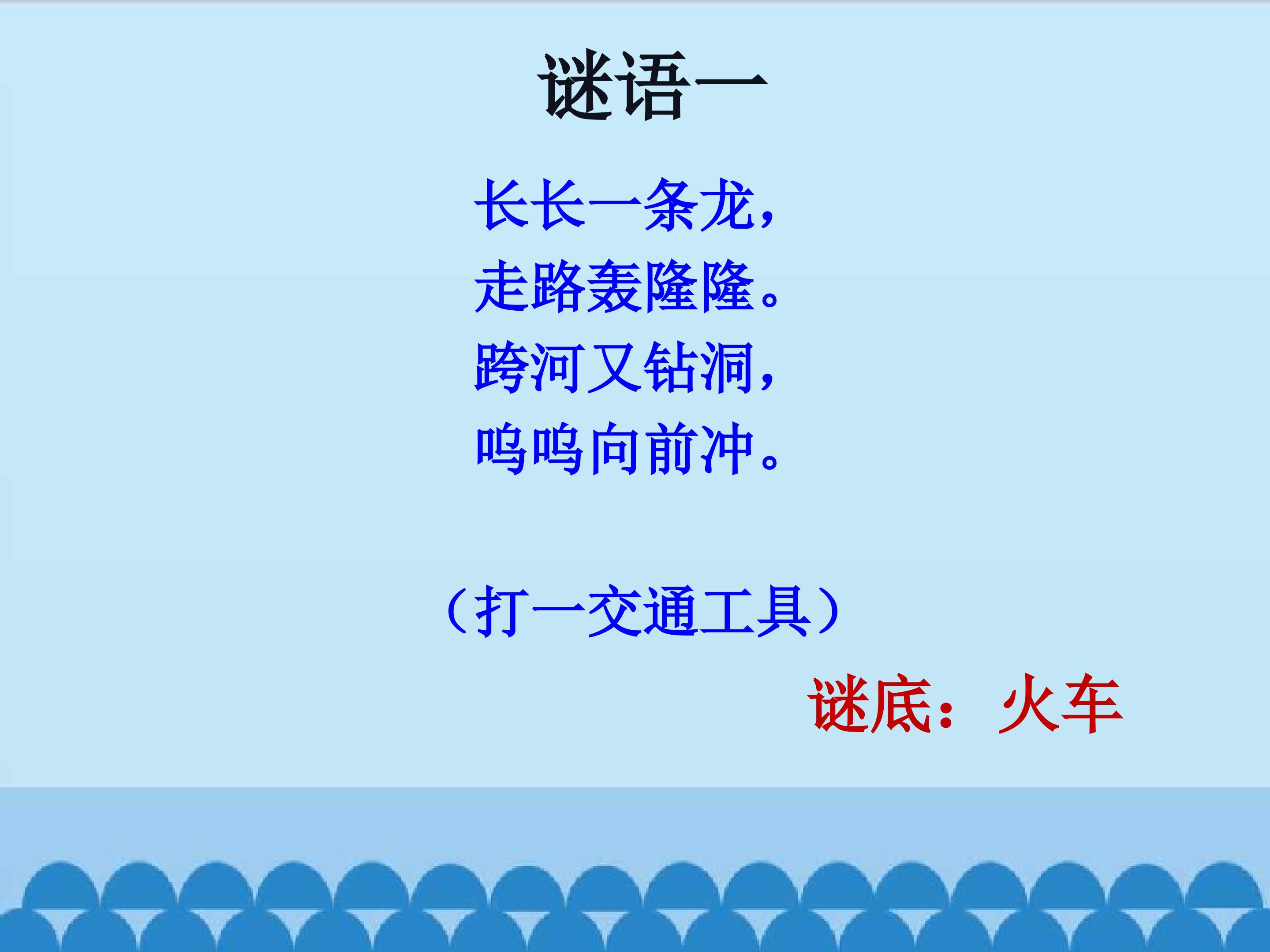 谜语一

长长一条龙，
走路轰隆隆。
跨河又钻洞，
呜呜向前冲。

（打一交通工具）

谜底：火车